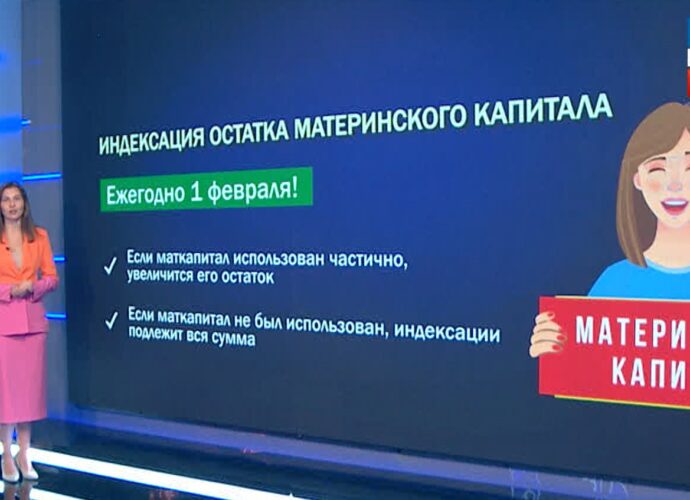 ИНДЕКСАЦИЯ ОСТАТКА МАТЕРИНСКОГО КАПИТАЛА

Ежегодно 1 февраля!

✓ Если маткапитал использован частично, увеличится его остаток

✓ Если маткапитал не был использован, индексации подлежит вся сумма

МАТЕРИ
КАПИ